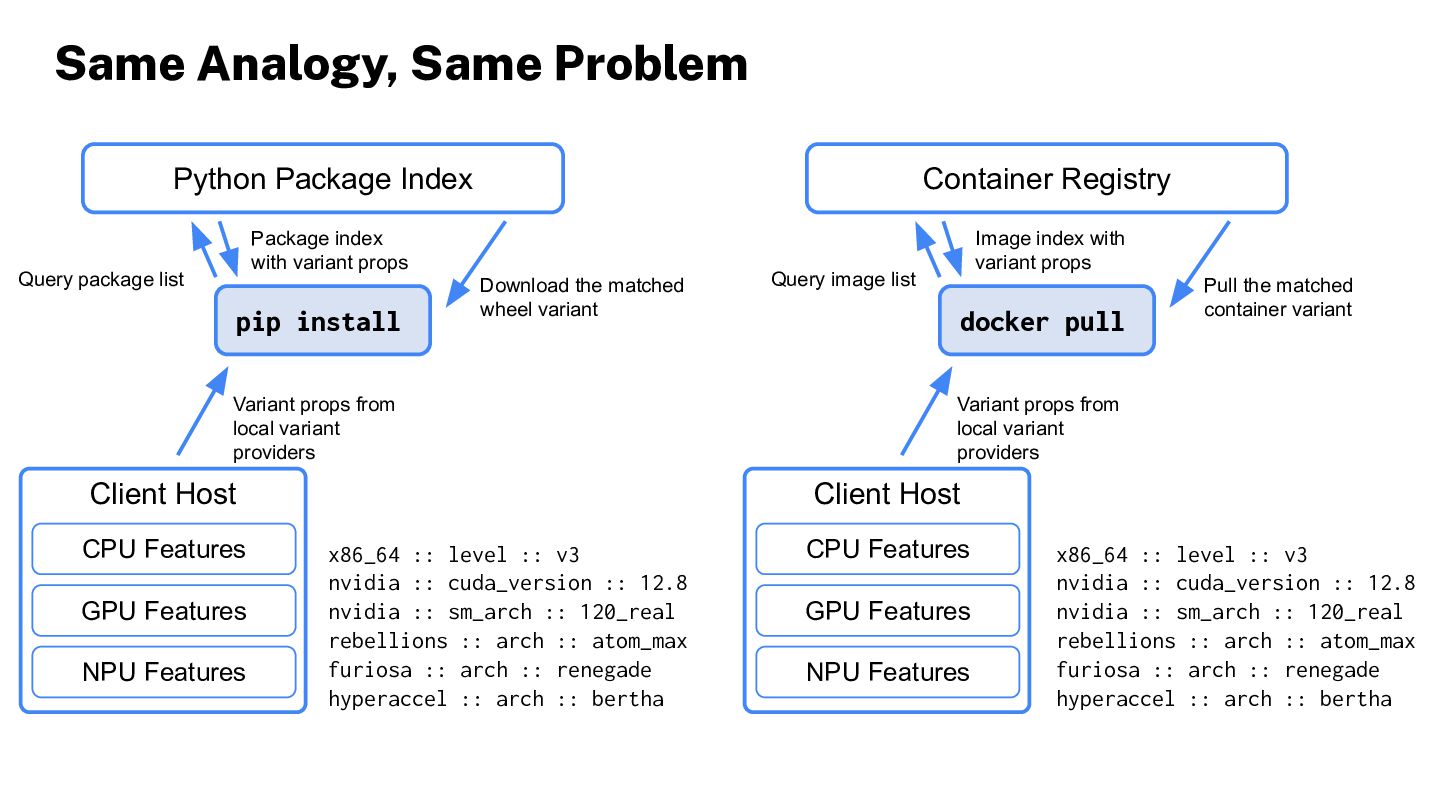 Same Analogy, Same Problem

Python Package Index

Query package list

Package index with variant props

Download the matched wheel variant

pip install

Variant props from local variant providers

Client Host

CPU Features

GPU Features

NPU Features

x86_64 :: level :: v3
nvidia :: cuda_version :: 12.8
nvidia :: sm_arch :: 120_real
rebellions :: arch :: atom_max
furiosa :: arch :: renegade
hyperaccel :: arch :: bertha

Container Registry

Query image list

Image index with variant props

Pull the matched container variant

docker pull

Variant props from local variant providers

Client Host

CPU Features

GPU Features

NPU Features

x86_64 :: level :: v3
nvidia :: cuda_version :: 12.8
nvidia :: sm_arch :: 120_real
rebellions :: arch :: atom_max
furiosa :: arch :: renegade
hyperaccel :: arch :: bertha